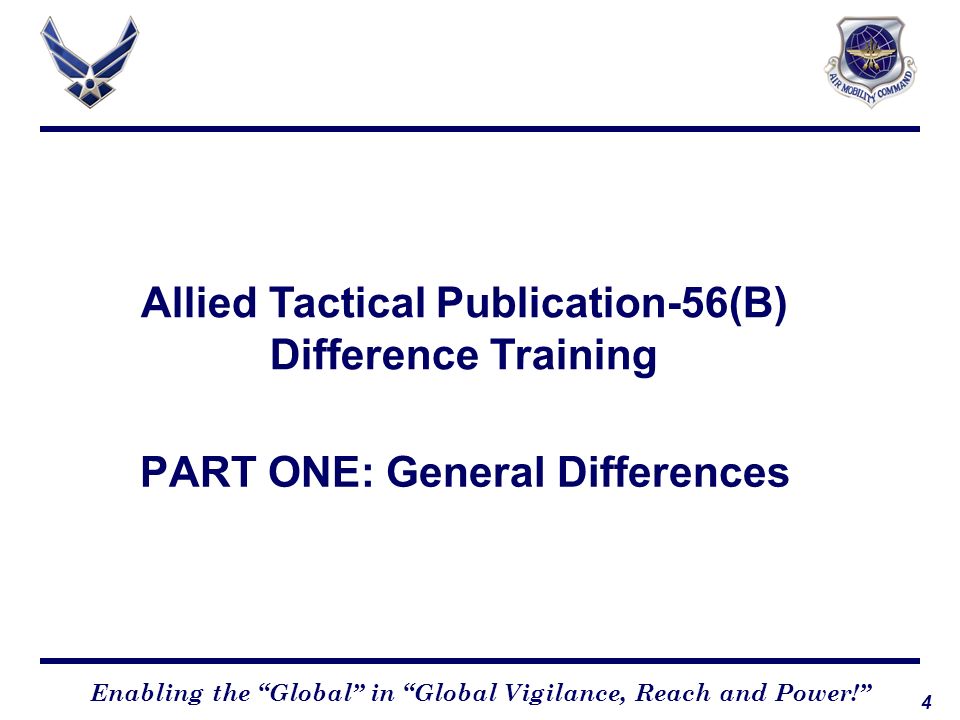 AIR MOBILITY COMMAND

Allied Tactical Publication-56(B) Difference Training

PART ONE: General Differences

Enabling the “Global” in “Global Vigilance, Reach and Power!”

4